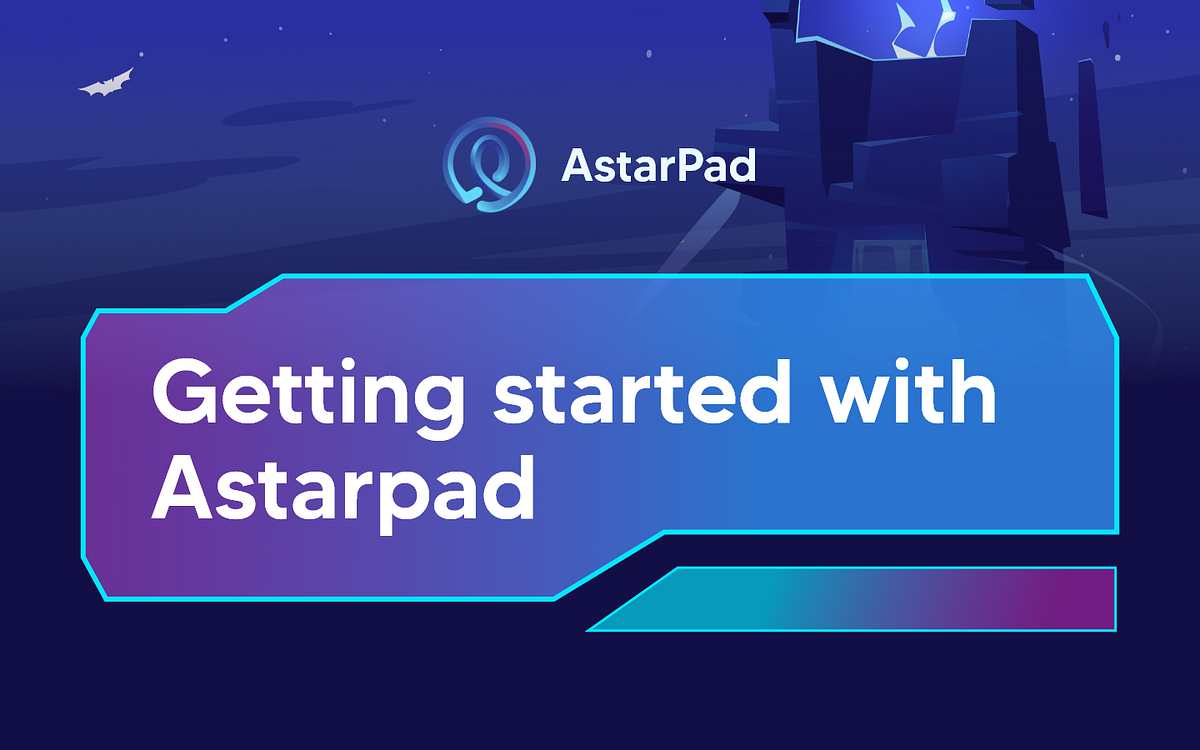 AstarPad

Getting started with Astarpad